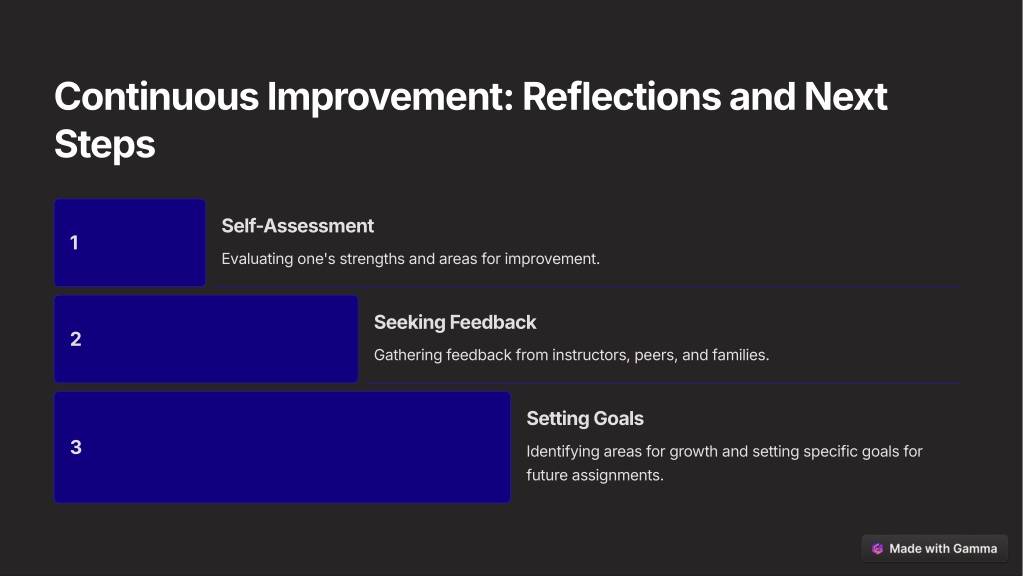 Continuous Improvement: Reflections and Next Steps

1

Self-Assessment

Evaluating one's strengths and areas for improvement.

2

Seeking Feedback

Gathering feedback from instructors, peers, and families.

3

Setting Goals

Identifying areas for growth and setting specific goals for future assignments.

Made with Gamma